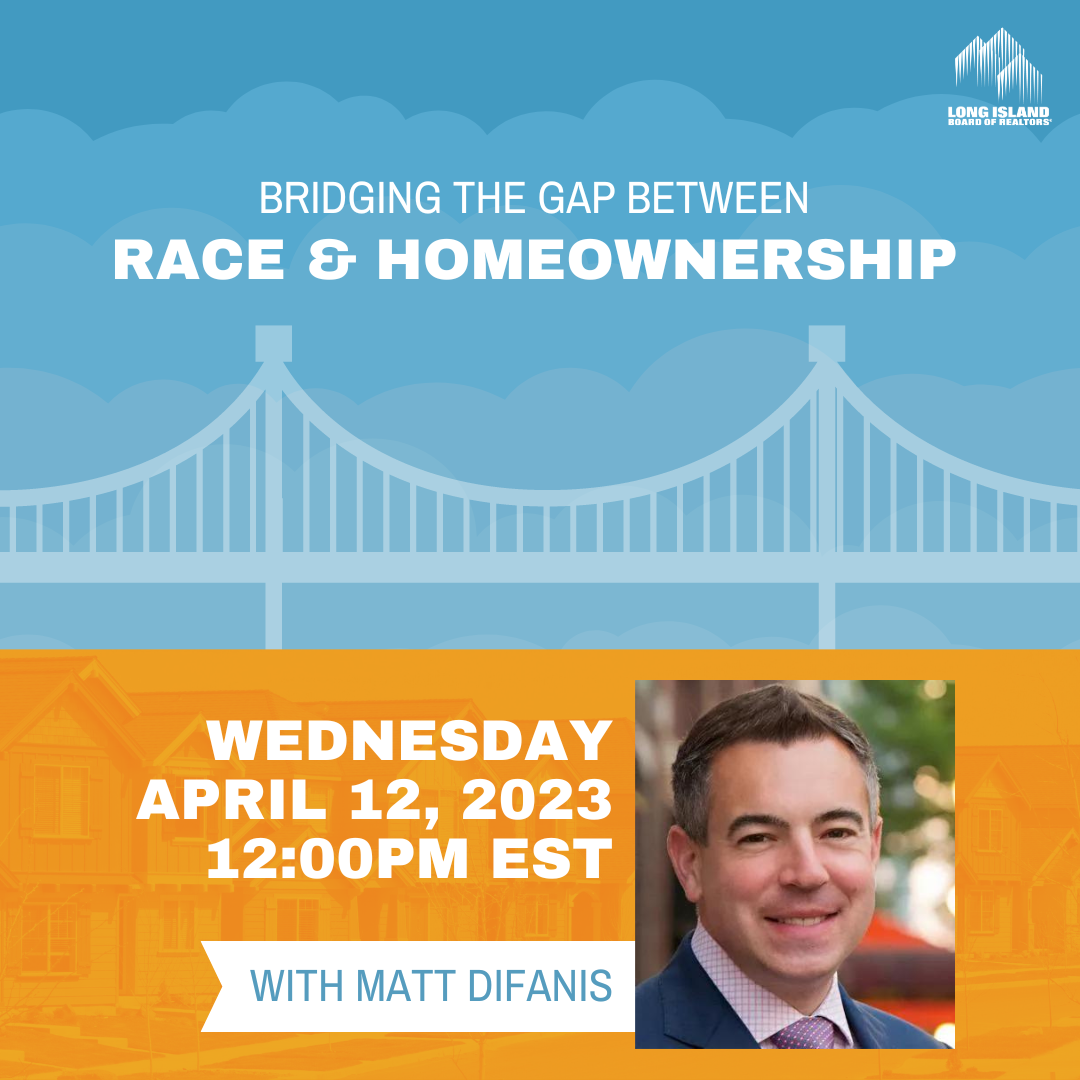 LONG ISLAND
BOARD OF REALTORS®

BRIDGING THE GAP BETWEEN
RACE & HOMEOWNERSHIP

WEDNESDAY
APRIL 12, 2023
12:00PM EST

WITH MATT DIFANIS